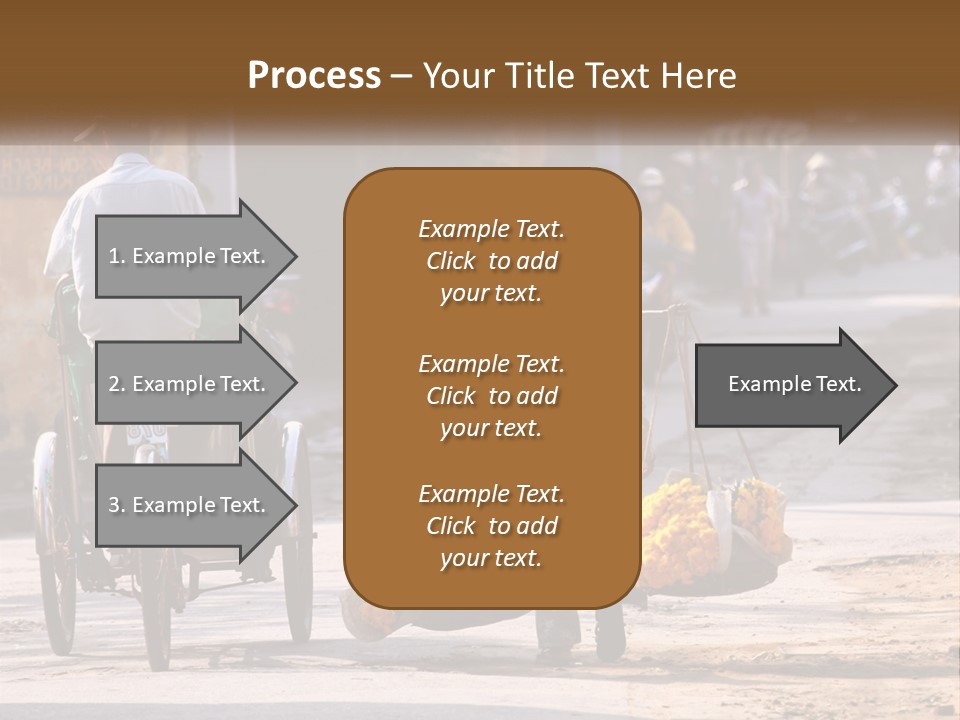 Process – Your Title Text Here

1. Example Text.

2. Example Text.

3. Example Text.

Example Text. Click to add your text.

Example Text. Click to add your text.

Example Text. Click to add your text.

Example Text.